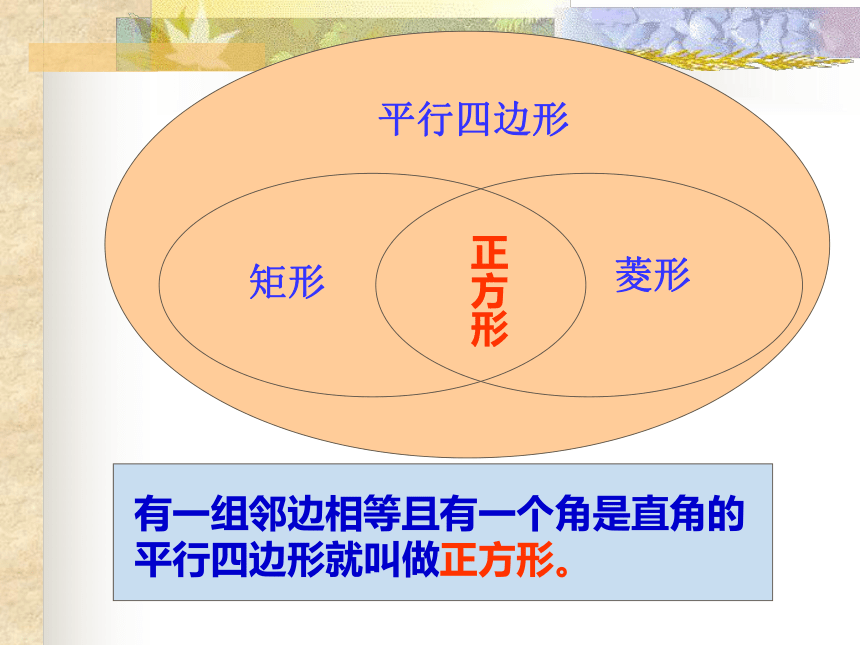 平行四边形

矩形

正方形

菱形

有一组邻边相等且有一个角是直角的平行四边形就叫做正方形。